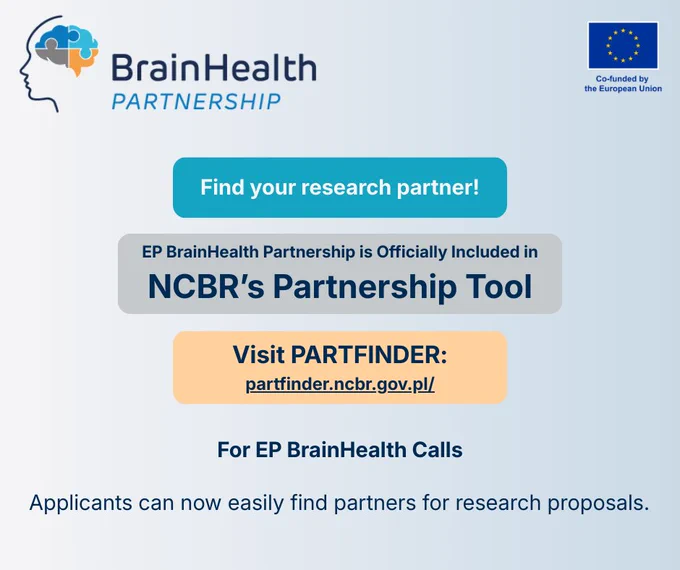 BrainHealth
PARTNERSHIP

Co-funded by
the European Union

Find your research partner!

EP BrainHealth Partnership is Officially Included in
NCBR's Partnership Tool

Visit PARTFINDER:
partfinder.ncbr.gov.pl/

For EP BrainHealth Calls

Applicants can now easily find partners for research proposals.